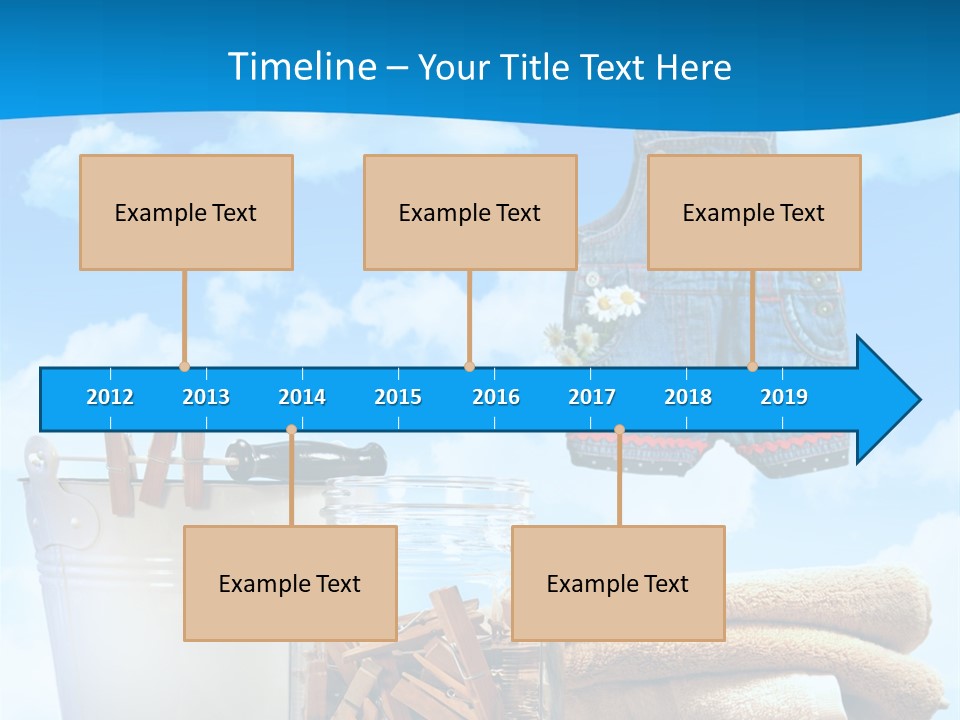 Timeline – Your Title Text Here

Example Text

Example Text

Example Text

2012 2013 2014 2015 2016 2017 2018 2019

Example Text

Example Text